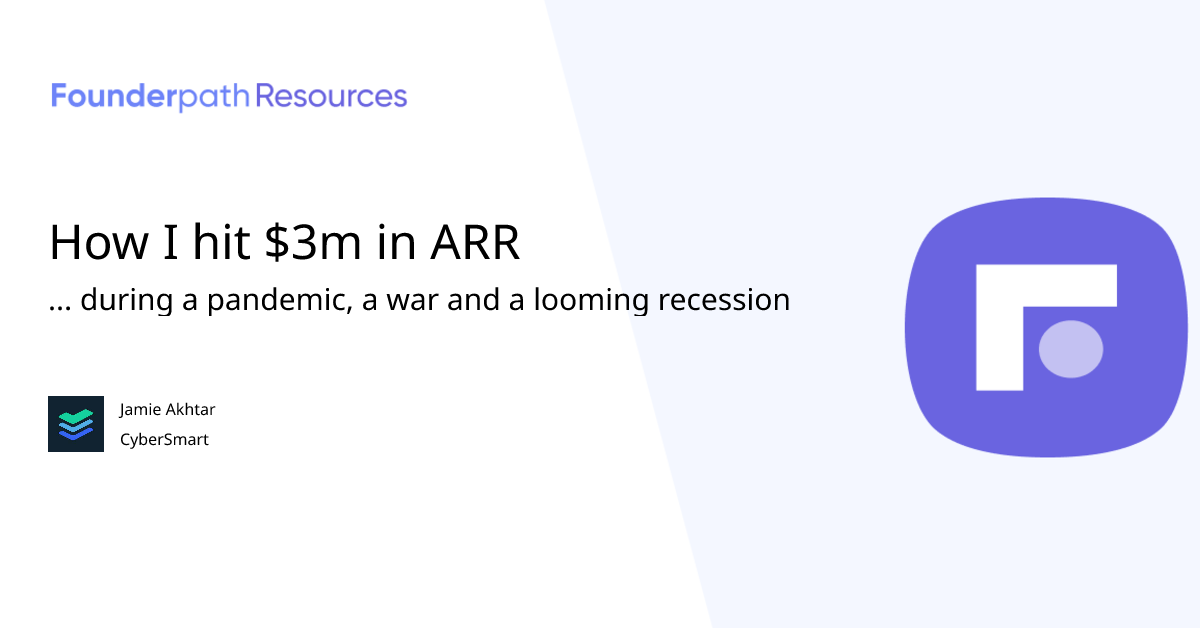 Founderpath Resources

How I hit \$3m in ARR

... during a pandemic, a war and a looming recession

Jamie Akhtar

CyberSmart